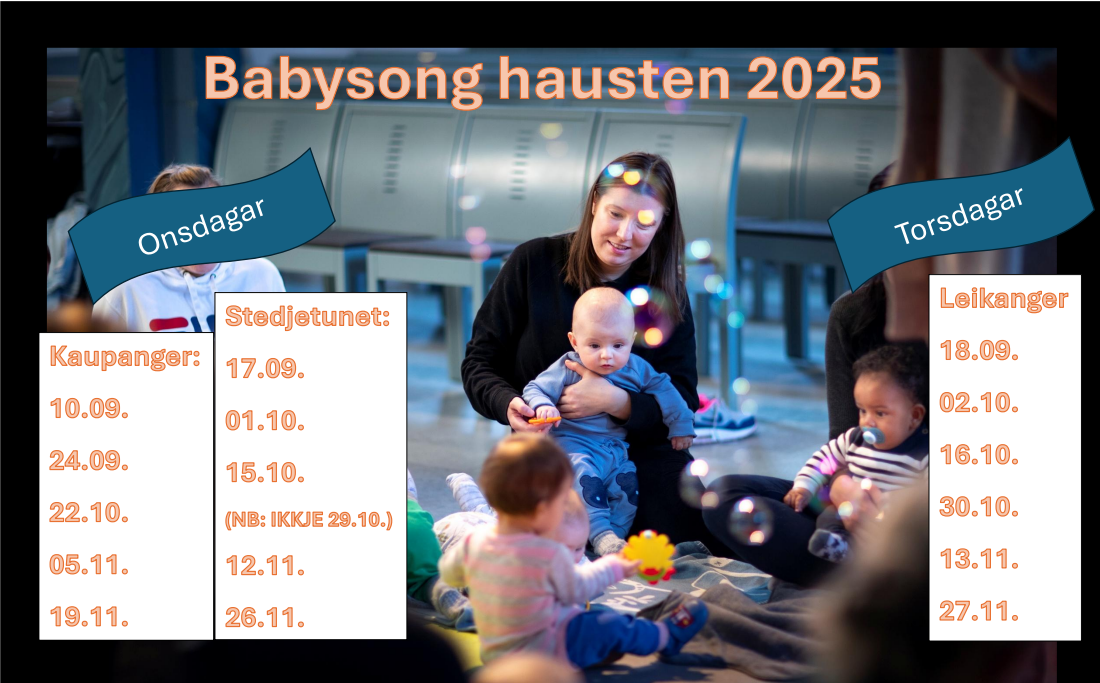 Babysong hausten 2025

Onsdagar

Kaupanger:
10.09.
24.09.
22.10.
05.11.
19.11.

Stedjetunet:
17.09.
01.10.
15.10.
(NB: IKKJE 29.10.)
12.11.
26.11.

Torsdagar

Leikanger
18.09.
02.10.
16.10.
30.10.
13.11.
27.11.